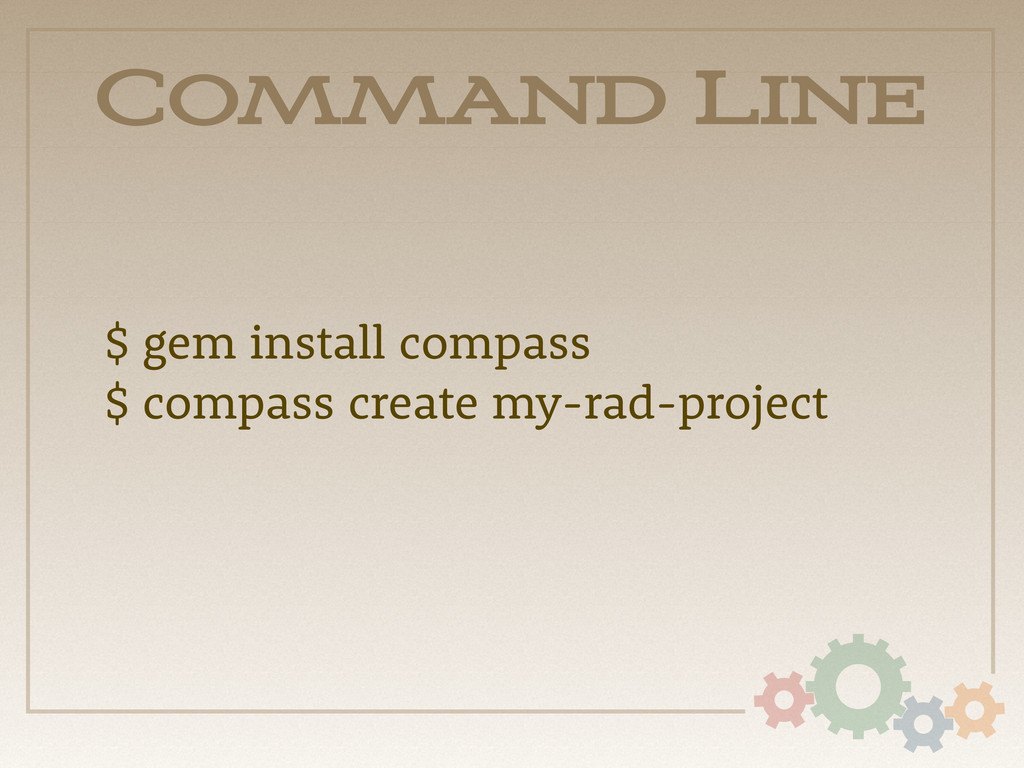 Command Line

\$ gem install compass
\$ compass create my-rad-project